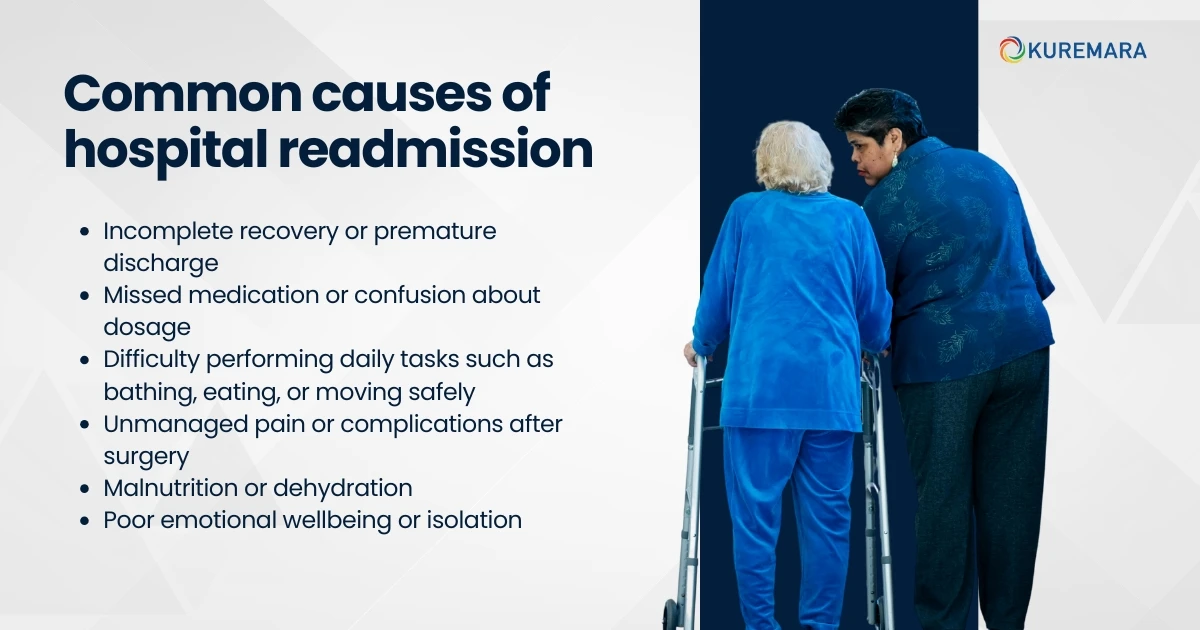 KUREMARA

Common causes of hospital readmission

- Incomplete recovery or premature discharge
- Missed medication or confusion about dosage
- Difficulty performing daily tasks such as bathing, eating, or moving safely
- Unmanaged pain or complications after surgery
- Malnutrition or dehydration
- Poor emotional wellbeing or isolation